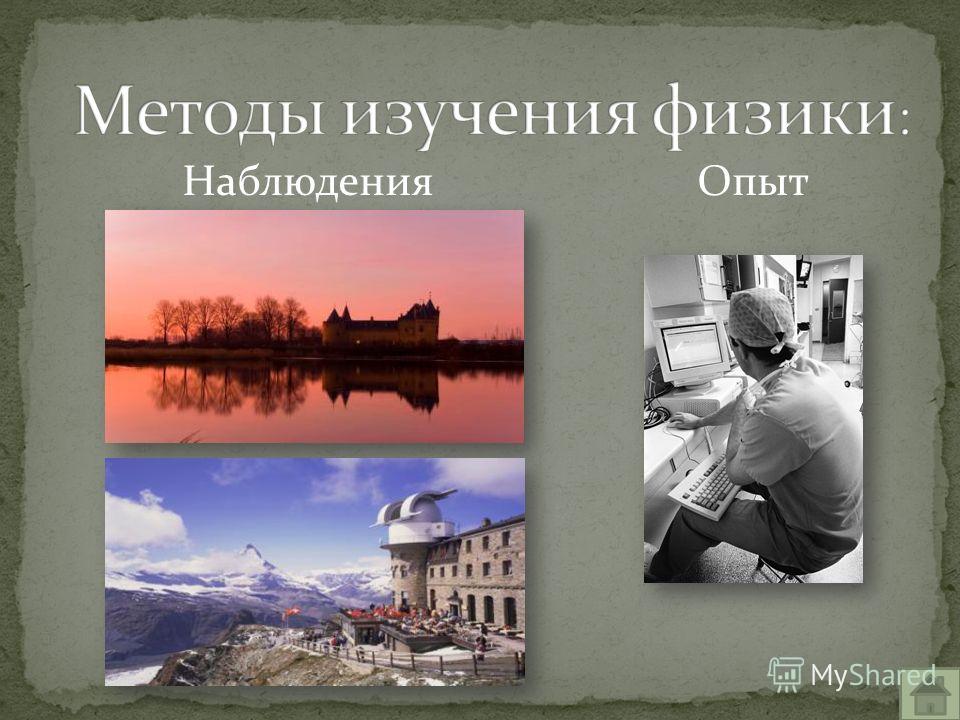 Методы изучения физики:

Наблюдения

Опыт

MyShared